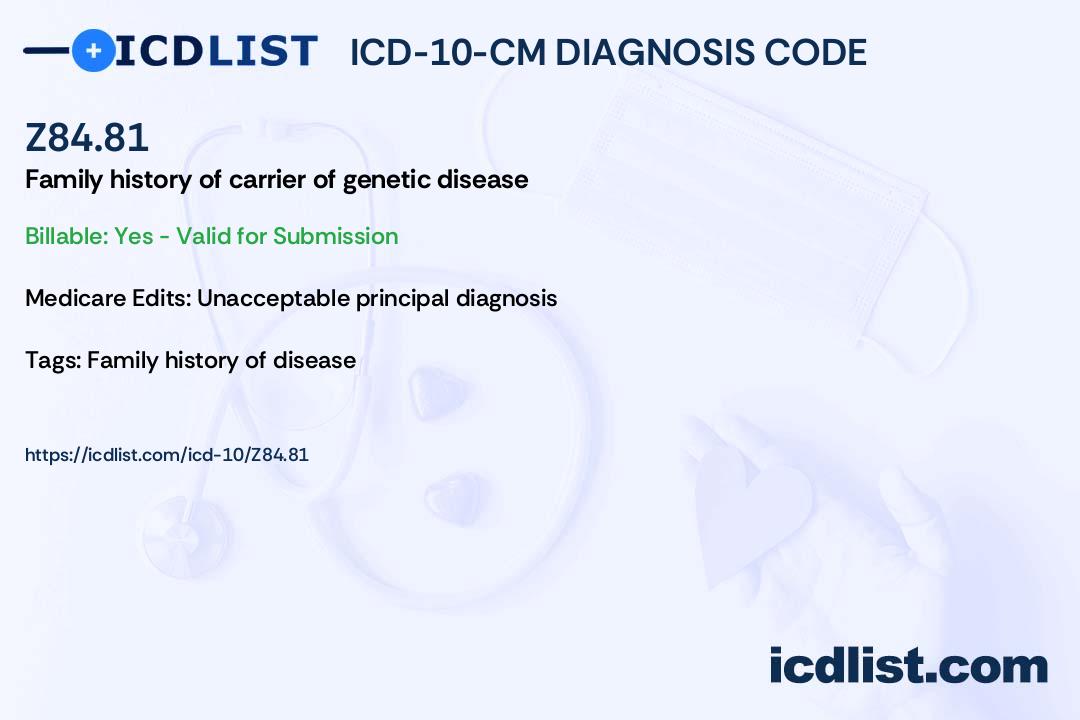 ICDLIST ICD-10-CM DIAGNOSIS CODE

Z84.81

Family history of carrier of genetic disease

Billable: Yes - Valid for Submission

Medicare Edits: Unacceptable principal diagnosis

Tags: Family history of disease

https://icdlist.com/icd-10/Z84.81

icdlist.com